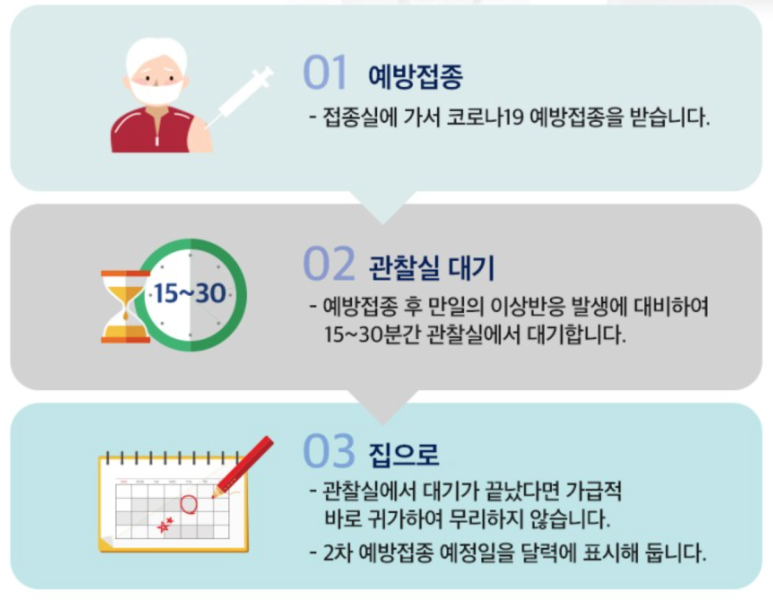 01 예방접종

- 접종실에 가서 코로나19 예방접종을 받습니다.

15~30

02 관찰실 대기

- 예방접종 후 만일의 이상반응 발생에 대비하여 15~30분간 관찰실에서 대기합니다.

03 집으로

- 관찰실에서 대기가 끝났다면 가급적 바로 귀가하여 무리하지 않습니다.

- 2차 예방접종 예정일을 달력에 표시해 둡니다.